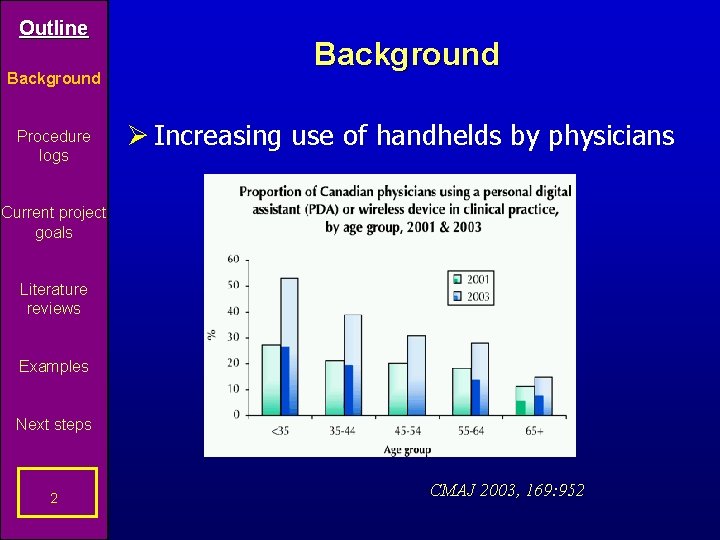 Outline

Background

Procedure logs

Current project goals

Literature reviews

Examples

Next steps

2

Background

➢ Increasing use of handhelds by physicians

Proportion of Canadian physicians using a personal digital assistant (PDA) or wireless device in clinical practice, by age group, 2001 & 2003

60
50
40
30
20
10
0

%

2001
2003

<35 35-44 45-54 55-64 65+

Age group

CMAJ 2003, 169:952